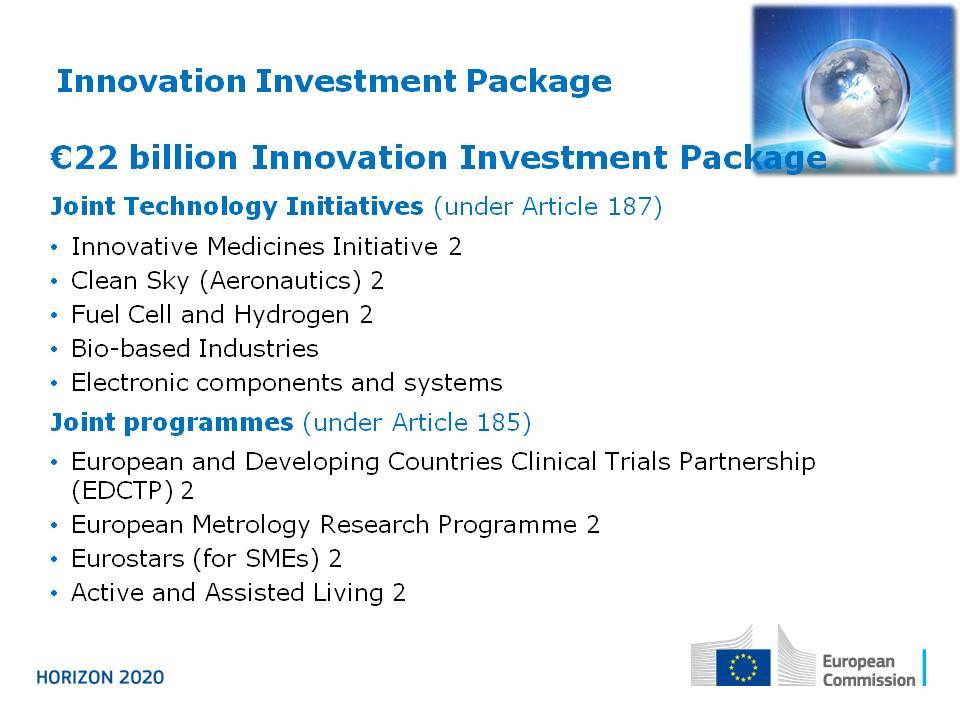 Innovation Investment Package

€22 billion Innovation Investment Package

Joint Technology Initiatives (under Article 187)

• Innovative Medicines Initiative 2
• Clean Sky (Aeronautics) 2
• Fuel Cell and Hydrogen 2
• Bio-based Industries
• Electronic components and systems

Joint programmes (under Article 185)

• European and Developing Countries Clinical Trials Partnership (EDCTP) 2
• European Metrology Research Programme 2
• Eurostars (for SMEs) 2
• Active and Assisted Living 2

HORIZON 2020

European Commission